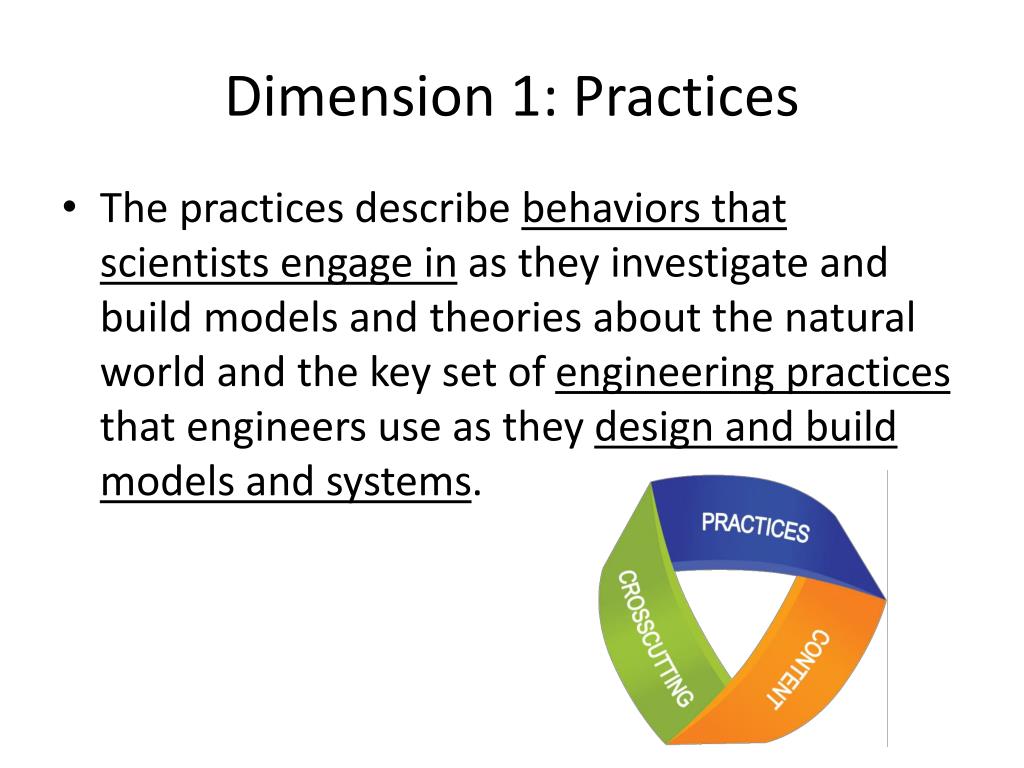 Dimension 1: Practices

• The practices describe behaviors that scientists engage in as they investigate and build models and theories about the natural world and the key set of engineering practices that engineers use as they design and build models and systems.

PRACTICES

CROSSCUTTING

CONTENT